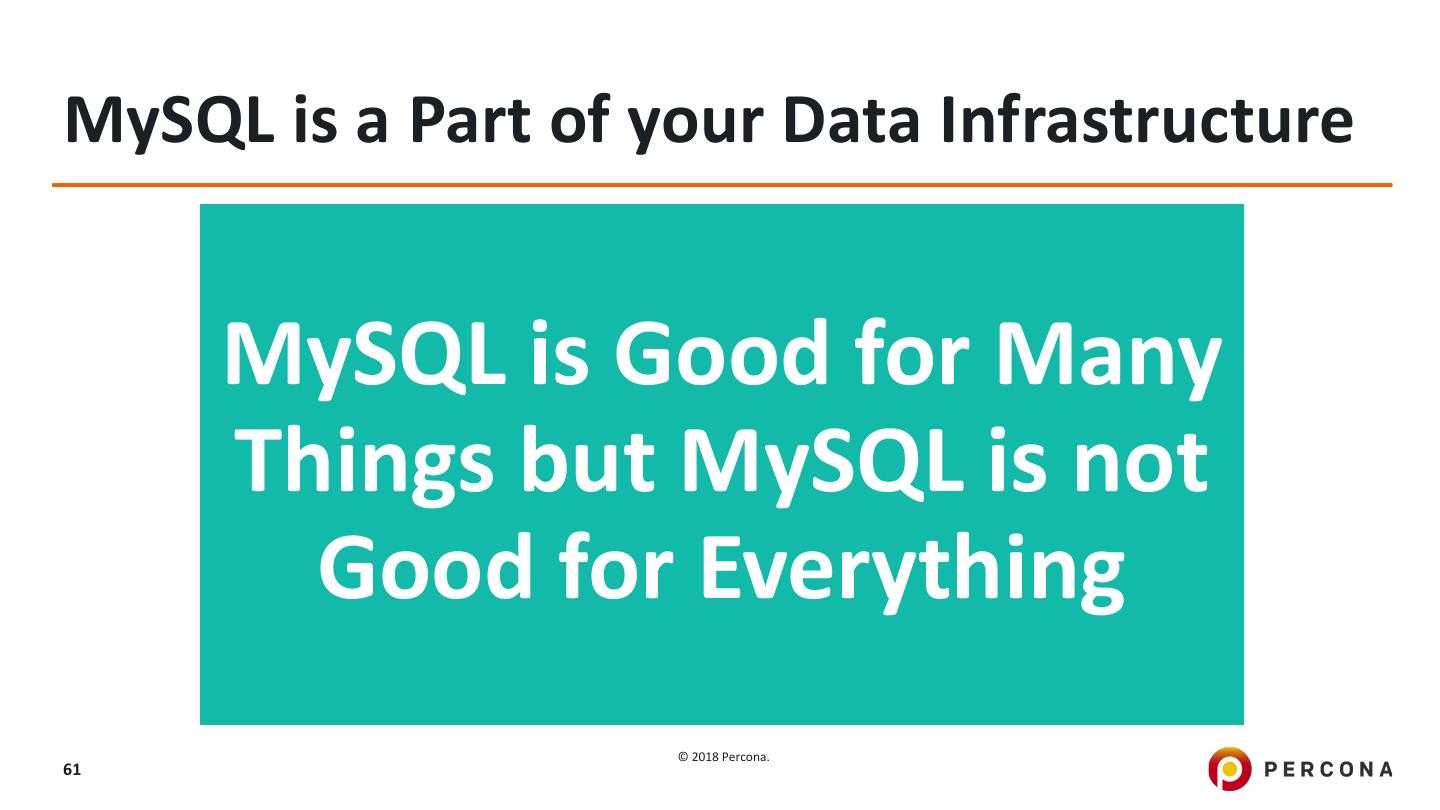 MySQL is a Part of your Data Infrastructure

MySQL is Good for Many Things but MySQL is not Good for Everything

61

© 2018 Percona.

PERCONA